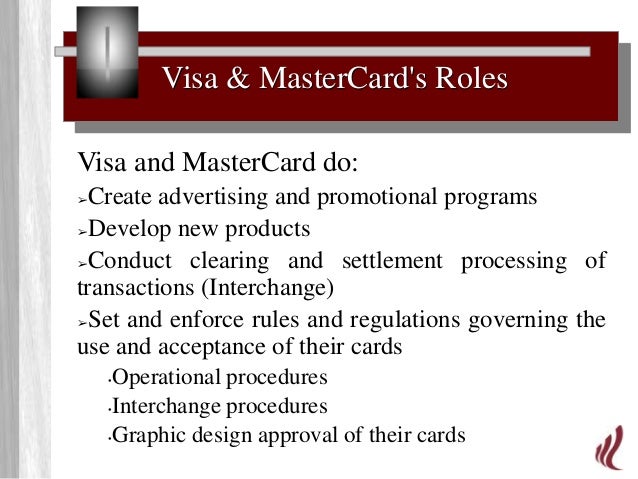 Visa & MasterCard's Roles

Visa and MasterCard do:

➢Create advertising and promotional programs

➢Develop new products

➢Conduct clearing and settlement processing of transactions (Interchange)

➢Set and enforce rules and regulations governing the use and acceptance of their cards

•Operational procedures

•Interchange procedures

•Graphic design approval of their cards